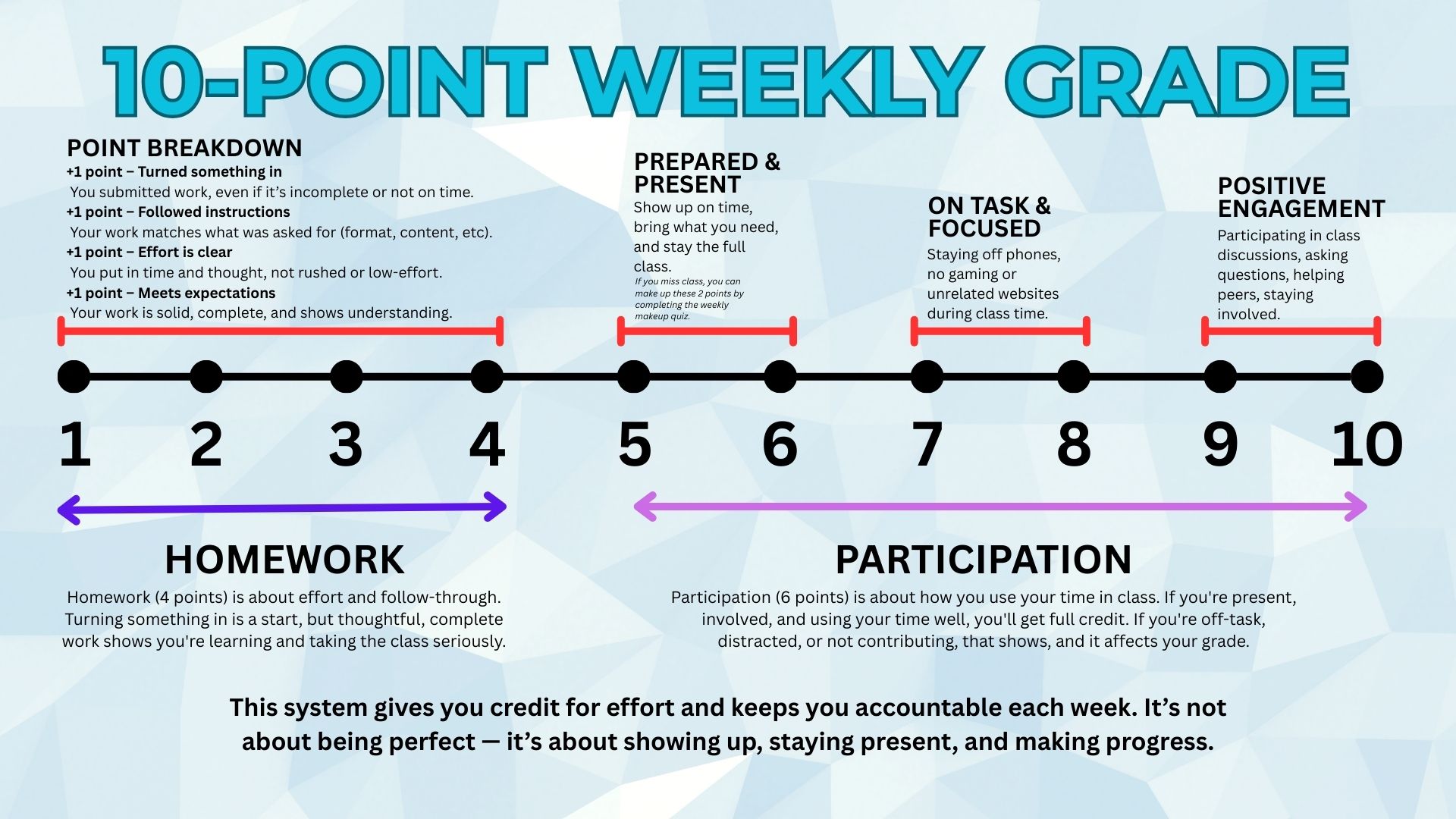 10-POINT WEEKLY GRADE

POINT BREAKDOWN
+1 point – Turned something in
You submitted work, even if it's incomplete or not on time.
+1 point – Followed instructions
Your work matches what was asked for (format, content, etc).
+1 point – Effort is clear
You put in time and thought, not rushed or low-effort.
+1 point – Meets expectations
Your work is solid, complete, and shows understanding.

PREPARED & PRESENT
Show up on time, bring what you need, and stay the full class.
If you miss class, you can make up these 2 points by completing the weekly makeup quiz.

ON TASK & FOCUSED
Staying off phones, no gaming or unrelated websites during class time.

POSITIVE ENGAGEMENT
Participating in class discussions, asking questions, helping peers, staying involved.

1 2 3 4 5 6 7 8 9 10

HOMEWORK
Homework (4 points) is about effort and follow-through. Turning something in is a start, but thoughtful, complete work shows you're learning and taking the class seriously.

PARTICIPATION
Participation (6 points) is about how you use your time in class. If you're present, involved, and using your time well, you'll get full credit. If you're off-task, distracted, or not contributing, that shows, and it affects your grade.

This system gives you credit for effort and keeps you accountable each week. It's not about being perfect — it's about showing up, staying present, and making progress.